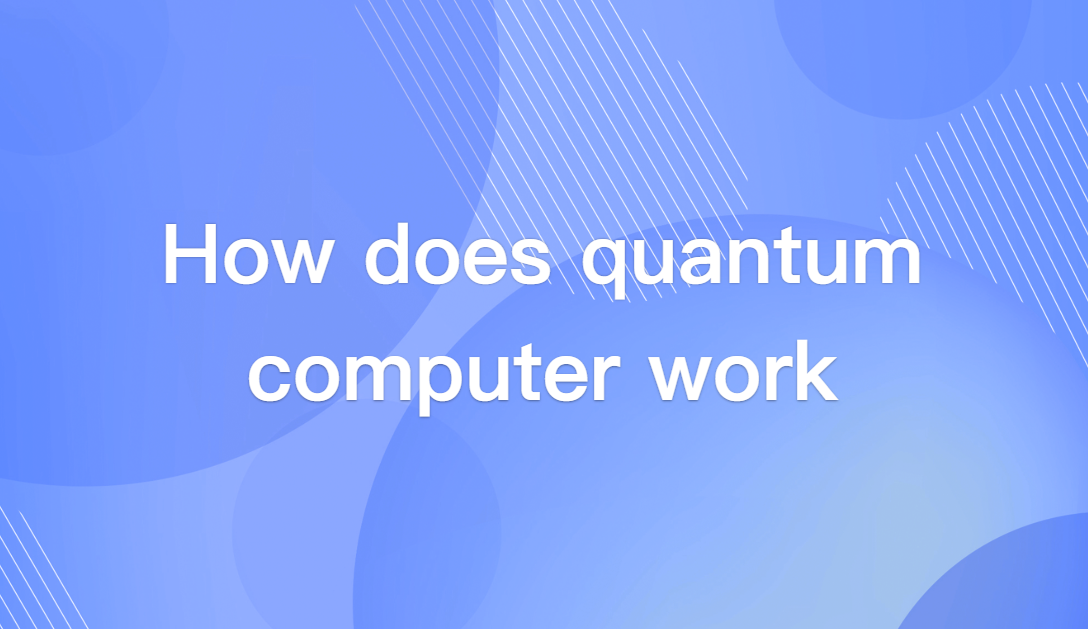 How does quantum computer work